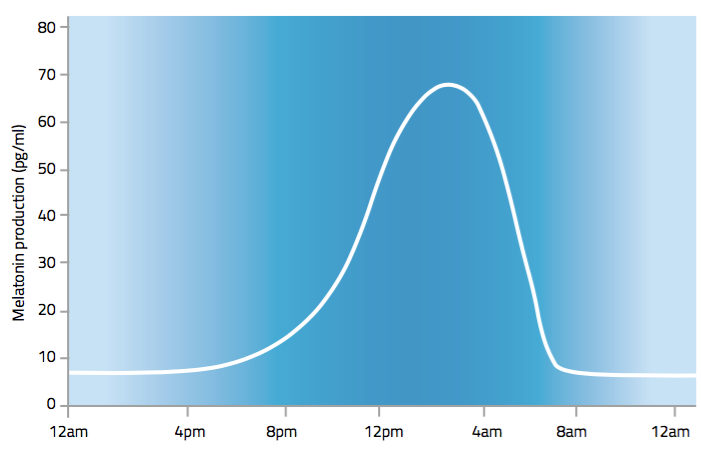 Melatonin production (pg/ml)

80
70
60
50
40
30
20
10
0

12am
4pm
8pm
12pm
4am
8am
12am